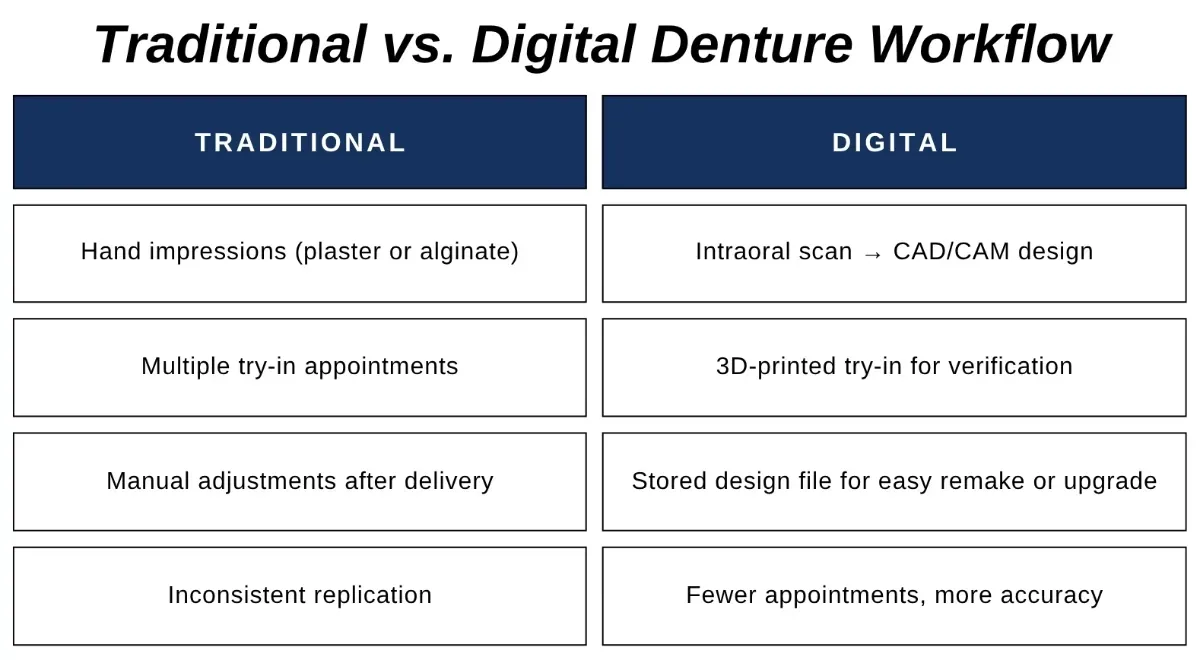 Traditional vs. Digital Denture Workflow

| TRADITIONAL | DIGITAL |
|---|---|
| Hand impressions (plaster or alginate) | Intraoral scan → CAD/CAM design |
| Multiple try-in appointments | 3D-printed try-in for verification |
| Manual adjustments after delivery | Stored design file for easy remake or upgrade |
| Inconsistent replication | Fewer appointments, more accuracy |